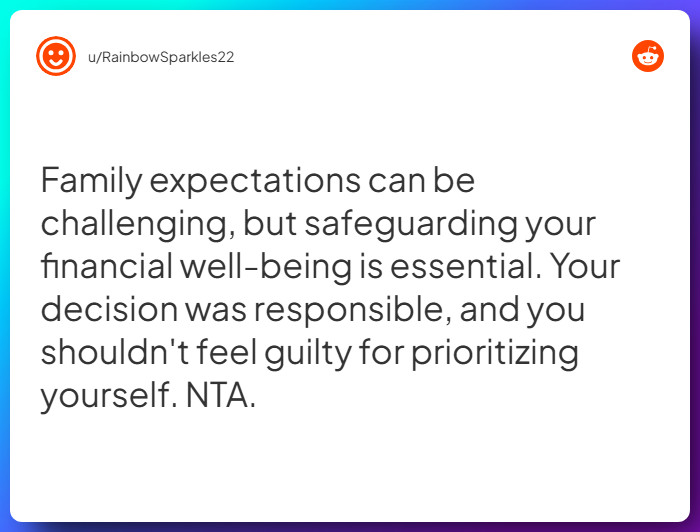 u/RainbowSparkles22

Family expectations can be challenging, but safeguarding your financial well-being is essential. Your decision was responsible, and you shouldn't feel guilty for prioritizing yourself. NTA.